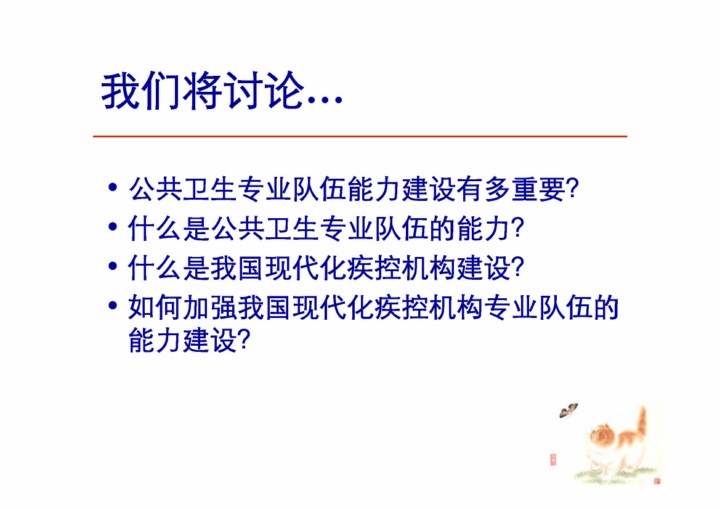 我们将讨论…

• 公共卫生专业队伍能力建设有多重要?
• 什么是公共卫生专业队伍的能力?
• 什么是我国现代化疾控机构建设?
• 如何加强我国现代化疾控机构专业队伍的能力建设?